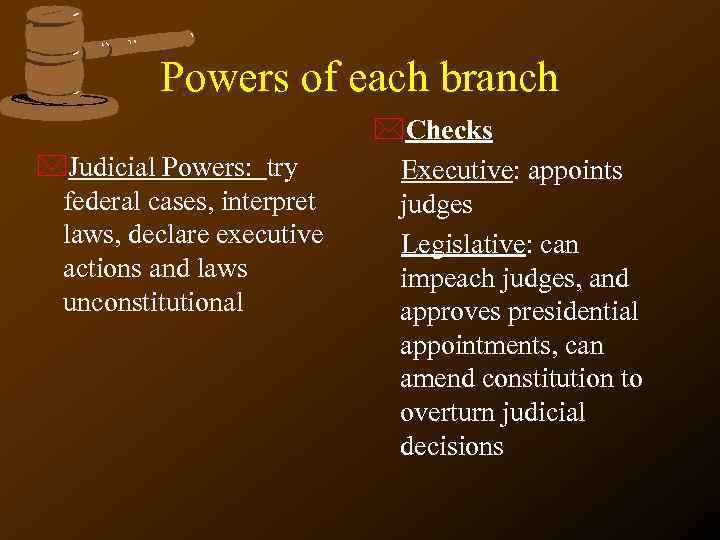 Powers of each branch

Judicial Powers: try federal cases, interpret laws, declare executive actions and laws unconstitutional

Checks

Executive: appoints judges

Legislative: can impeach judges, and approves presidential appointments, can amend constitution to overturn judicial decisions